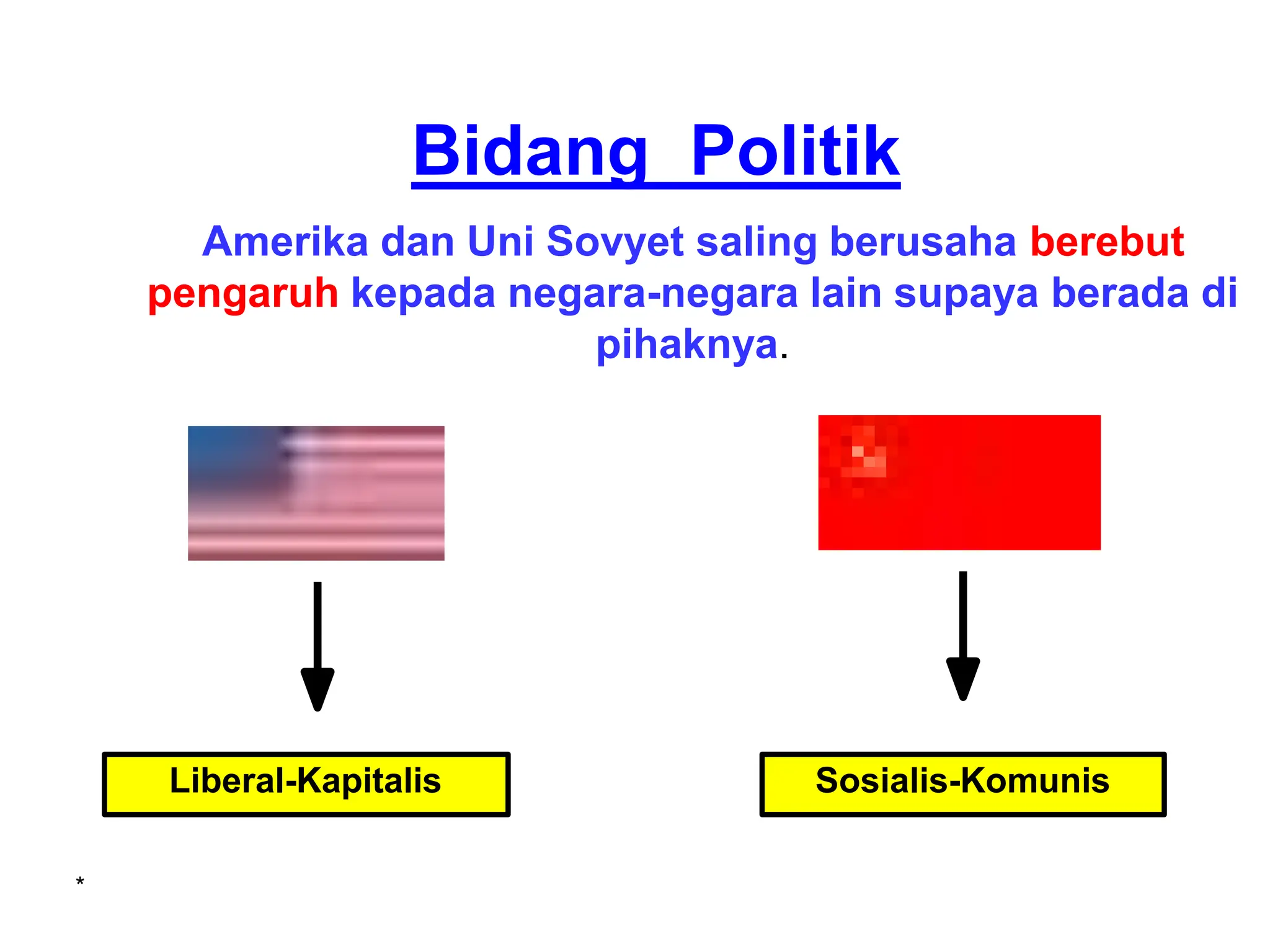 Bidang Politik

Amerika dan Uni Sovyet saling berusaha berebut pengaruh kepada negara-negara lain supaya berada di pihaknya.

Liberal-Kapitalis

Sosialis-Komunis

*